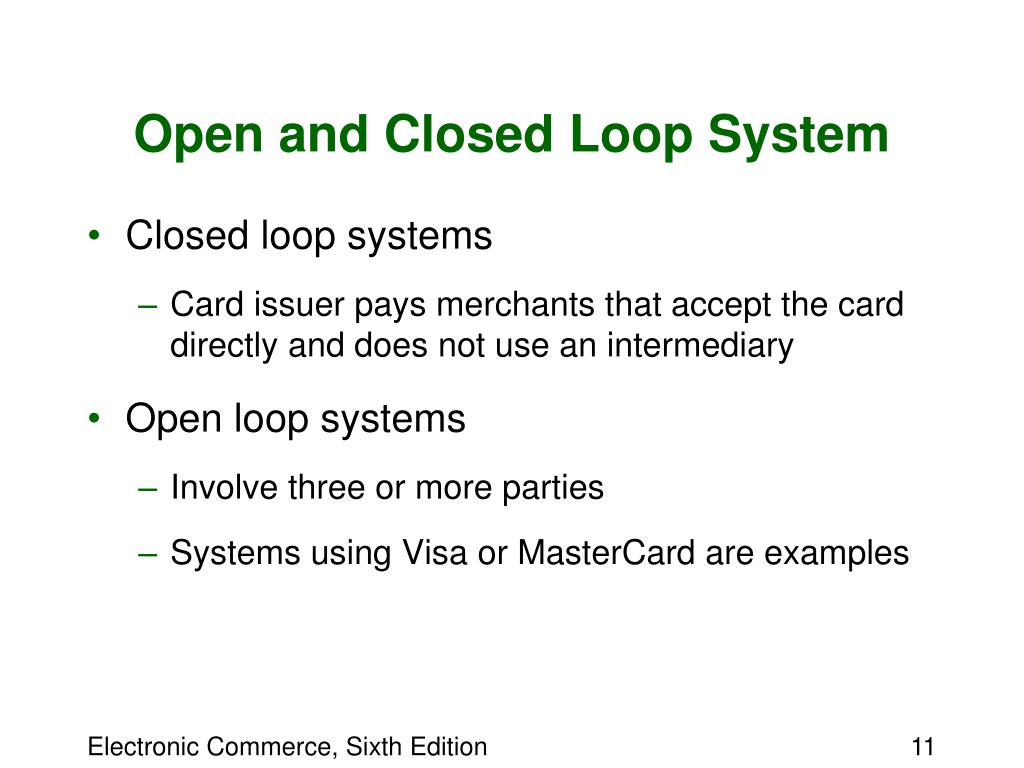 Open and Closed Loop System

• Closed loop systems

– Card issuer pays merchants that accept the card directly and does not use an intermediary

• Open loop systems

– Involve three or more parties

– Systems using Visa or MasterCard are examples

Electronic Commerce, Sixth Edition

11